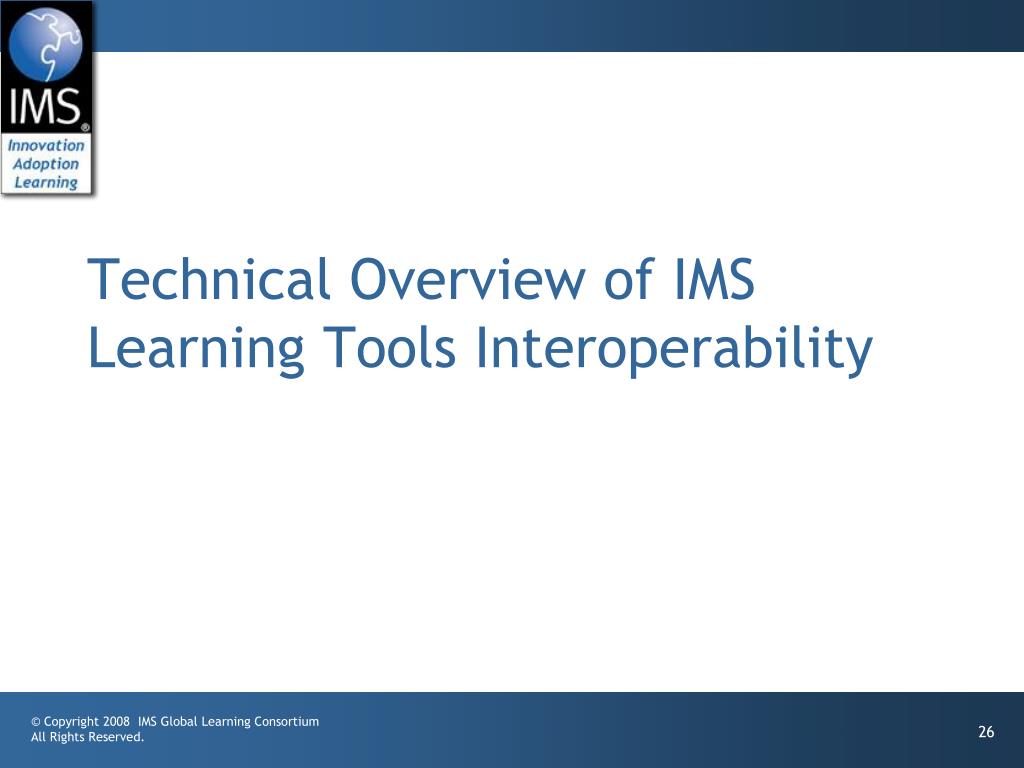 IMS®
Innovation
Adoption
Learning

Technical Overview of IMS Learning Tools Interoperability

© Copyright 2008 IMS Global Learning Consortium
All Rights Reserved.

26